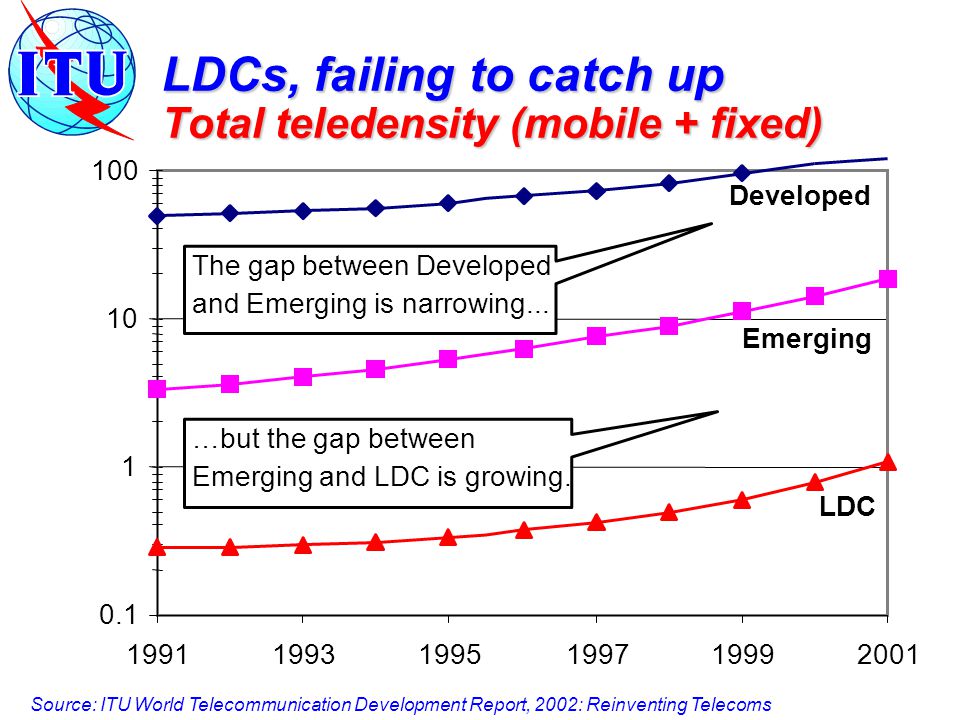 ITU

LDCs, failing to catch up
Total teledensity (mobile + fixed)

100
10
1
0.1

Developed

The gap between Developed and Emerging is narrowing...

Emerging

…but the gap between Emerging and LDC is growing.

LDC

1991
1993
1995
1997
1999
2001

Source: ITU World Telecommunication Development Report, 2002: Reinventing Telecoms